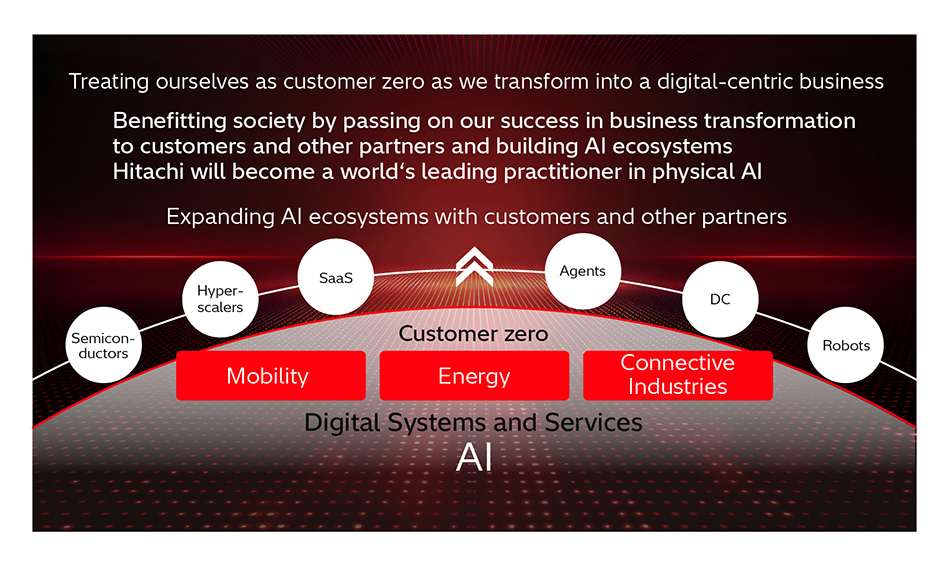 Treating ourselves as customer zero as we transform into a digital-centric business

Benefitting society by passing on our success in business transformation to customers and other partners and building AI ecosystems
Hitachi will become a world's leading practitioner in physical AI

Expanding AI ecosystems with customers and other partners

Semiconductors

Hyperscalers

SaaS

Agents

DC

Robots

Customer zero

Mobility

Energy

Connective Industries

Digital Systems and Services

AI